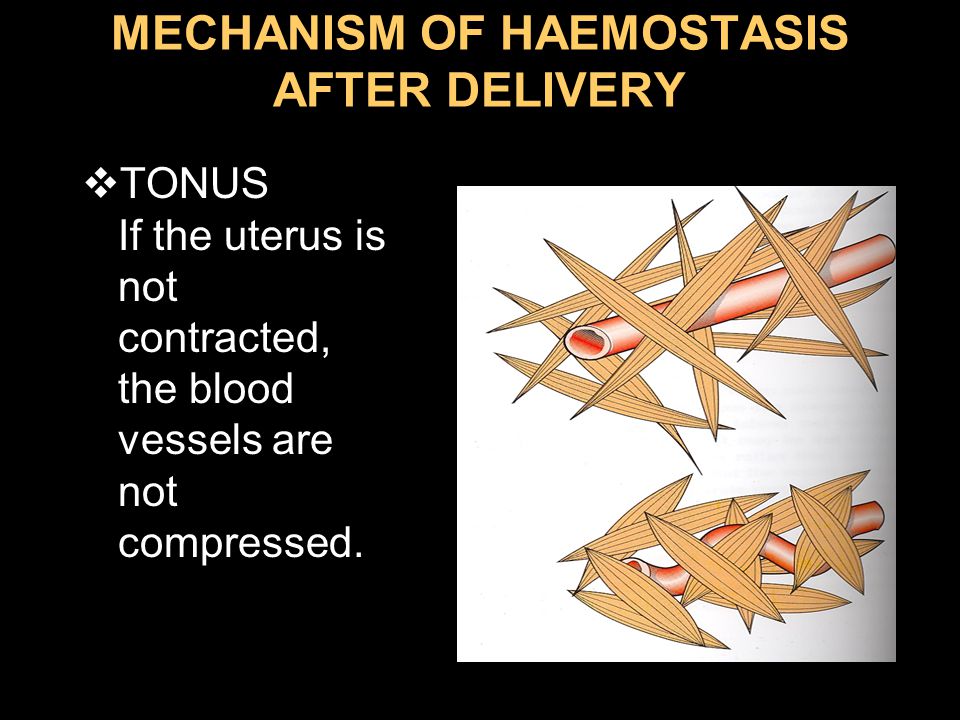 MECHANISM OF HAEMOSTASIS AFTER DELIVERY

❖TONUS
If the uterus is not contracted, the blood vessels are not compressed.